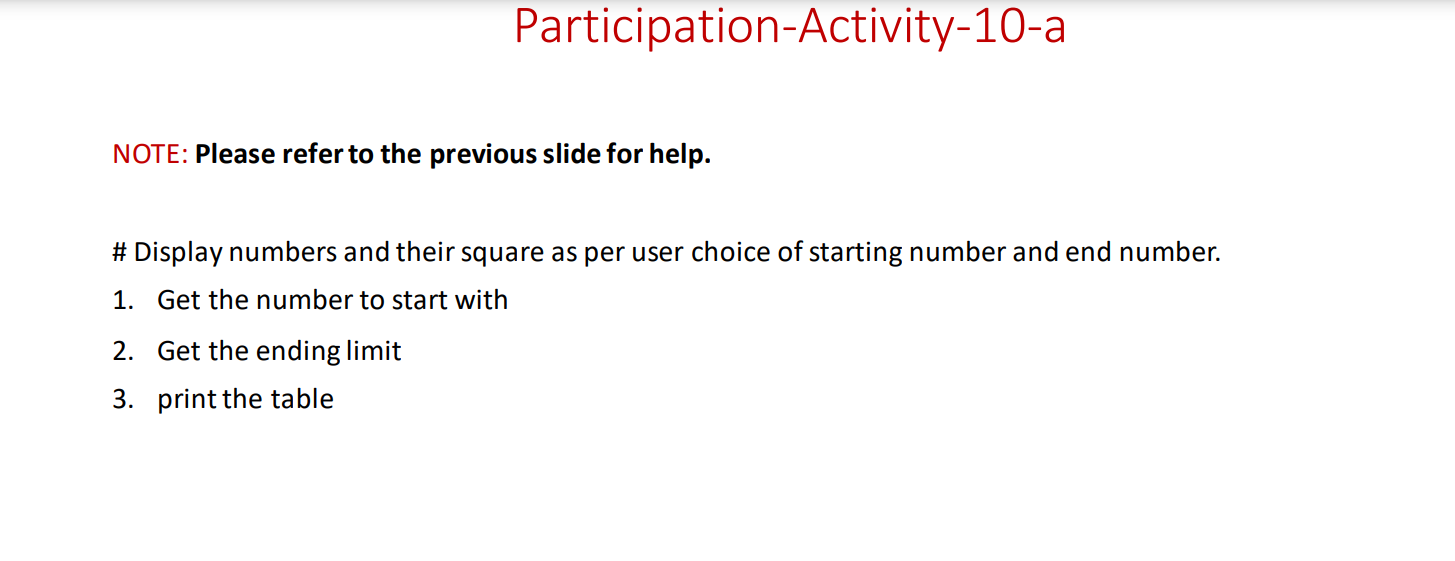 Participation-Activity-10-a

NOTE: Please refer to the previous slide for help.

# Display numbers and their square as per user choice of starting number and end number.

1. Get the number to start with
2. Get the ending limit
3. print the table